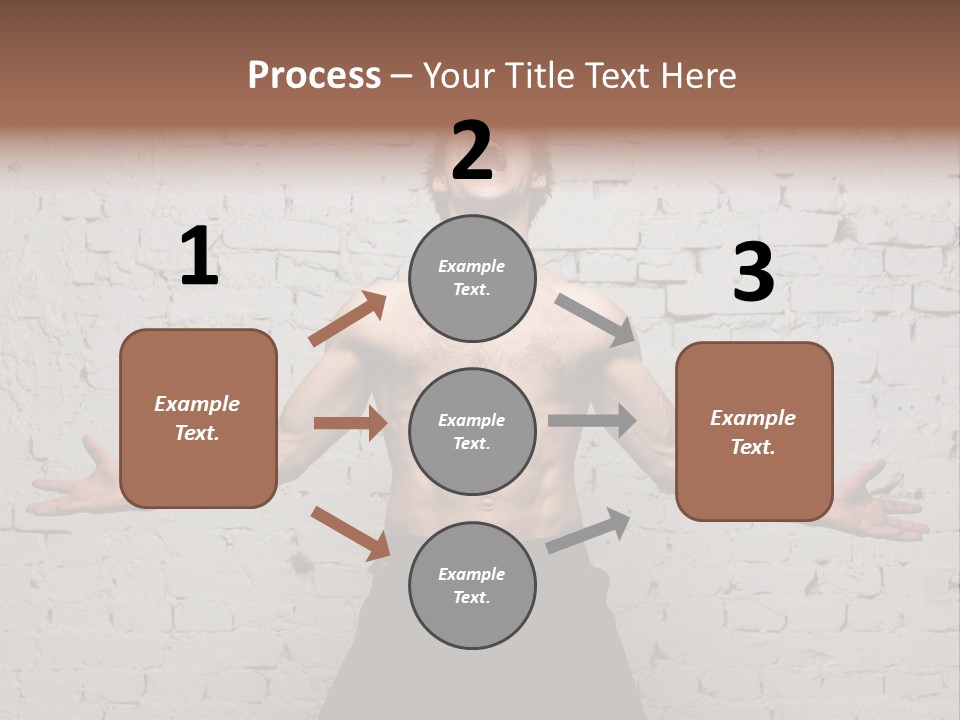 Process – Your Title Text Here

1

Example Text.

2

Example Text.

Example Text.

Example Text.

3

Example Text.